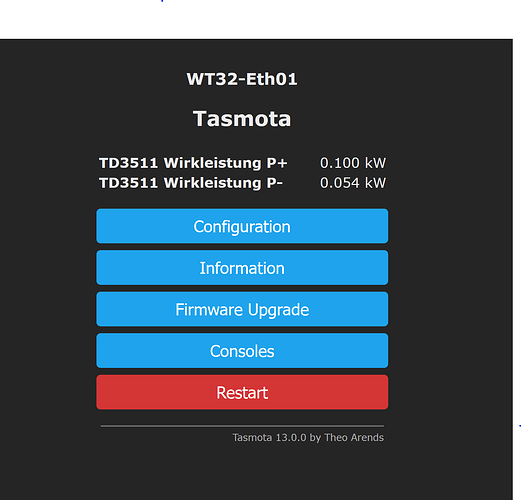 WT32-Eth01

Tasmota

| TD3511 Wirkleistung P+ | 0.100 kW |
|---|---|
| TD3511 Wirkleistung P- | 0.054 kW |

Configuration

Information

Firmware Upgrade

Consoles

Restart

Tasmota 13.0.0 by Theo Arends